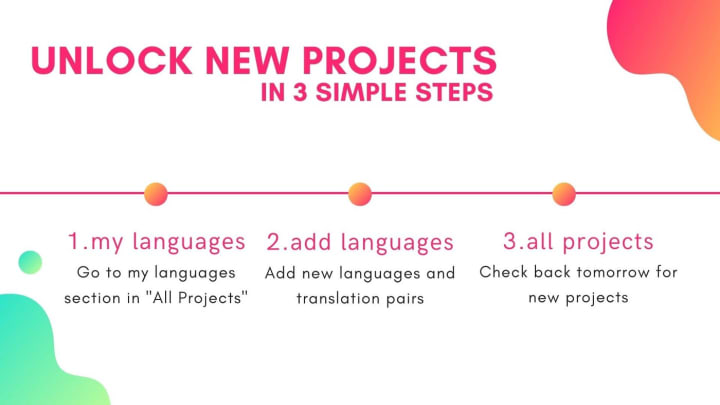 UNLOCK NEW PROJECTS
IN 3 SIMPLE STEPS

1.my languages
Go to my languages section in "All Projects"

2.add languages
Add new languages and translation pairs

3.all projects
Check back tomorrow for new projects